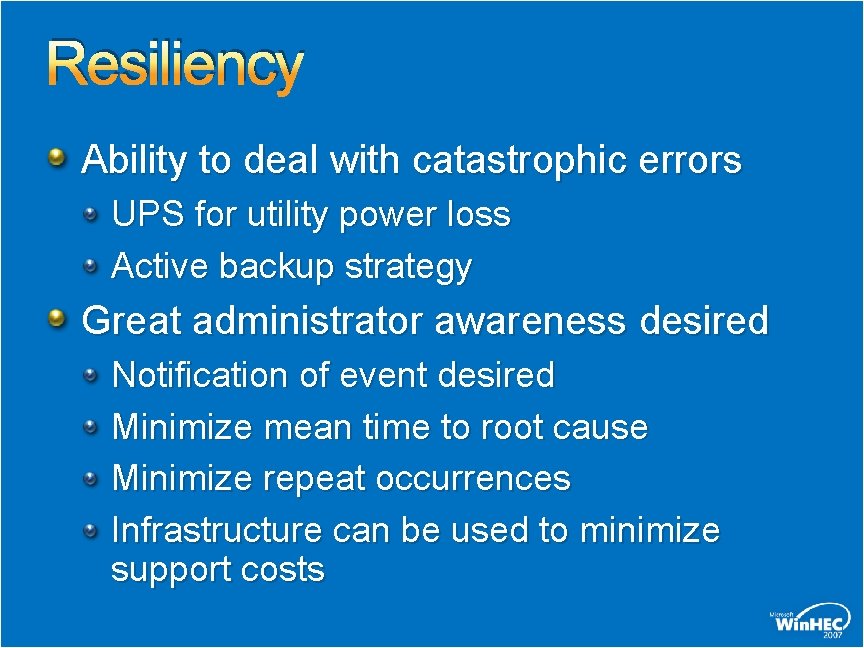 Resiliency

Ability to deal with catastrophic errors

UPS for utility power loss

Active backup strategy

Great administrator awareness desired

Notification of event desired

Minimize mean time to root cause

Minimize repeat occurrences

Infrastructure can be used to minimize support costs

Microsoft WinHEC 2007